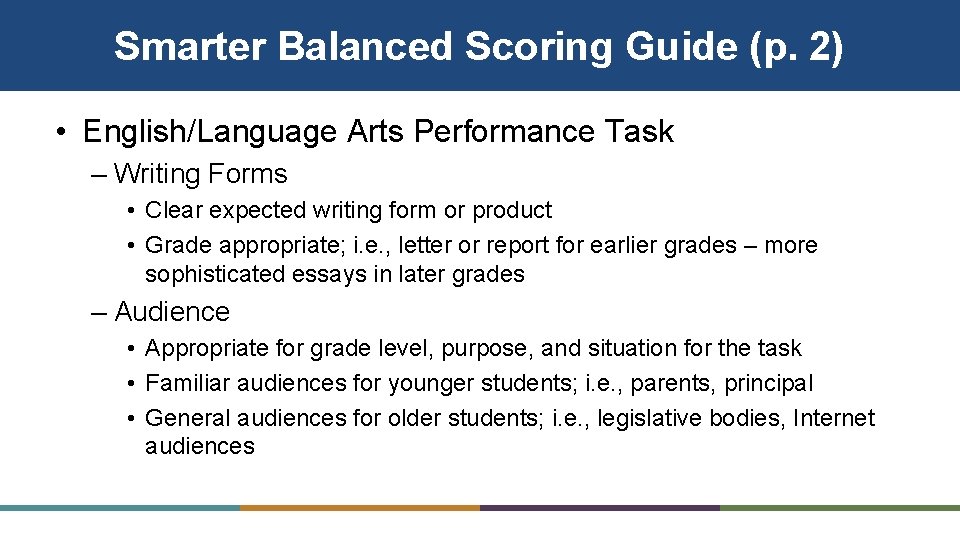 Smarter Balanced Scoring Guide (p. 2)

• English/Language Arts Performance Task

– Writing Forms

• Clear expected writing form or product
• Grade appropriate; i.e., letter or report for earlier grades – more sophisticated essays in later grades

– Audience

• Appropriate for grade level, purpose, and situation for the task
• Familiar audiences for younger students; i.e., parents, principal
• General audiences for older students; i.e., legislative bodies, Internet audiences